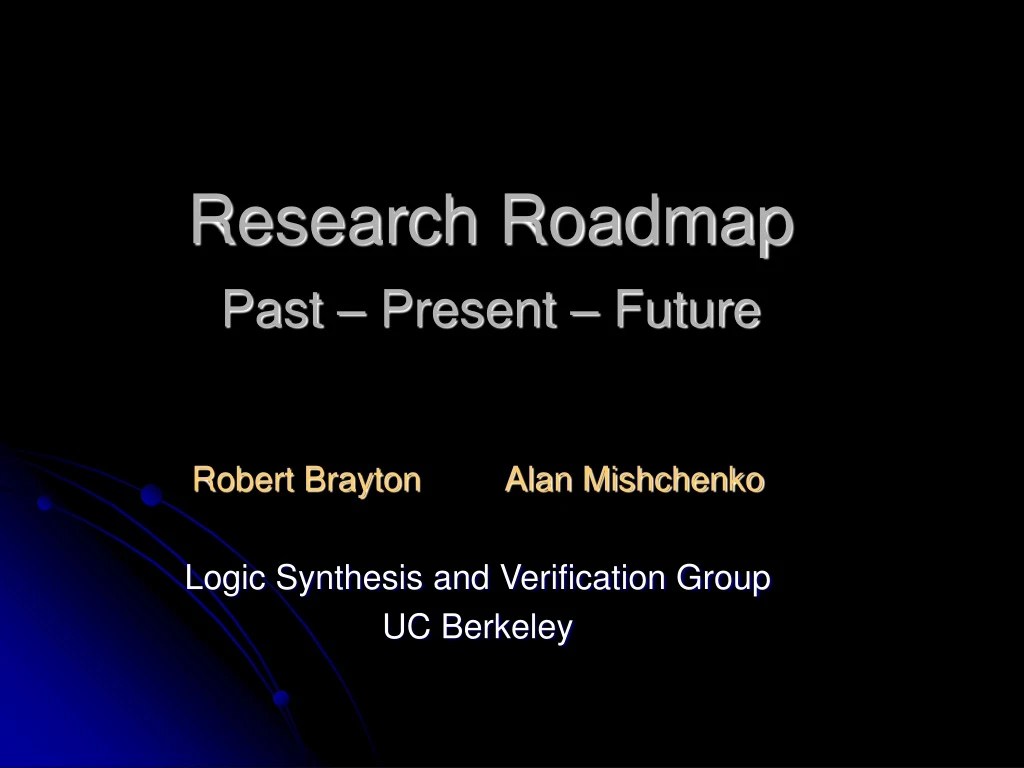 Research Roadmap
Past – Present – Future

Robert Brayton Alan Mishchenko

Logic Synthesis and Verification Group
UC Berkeley